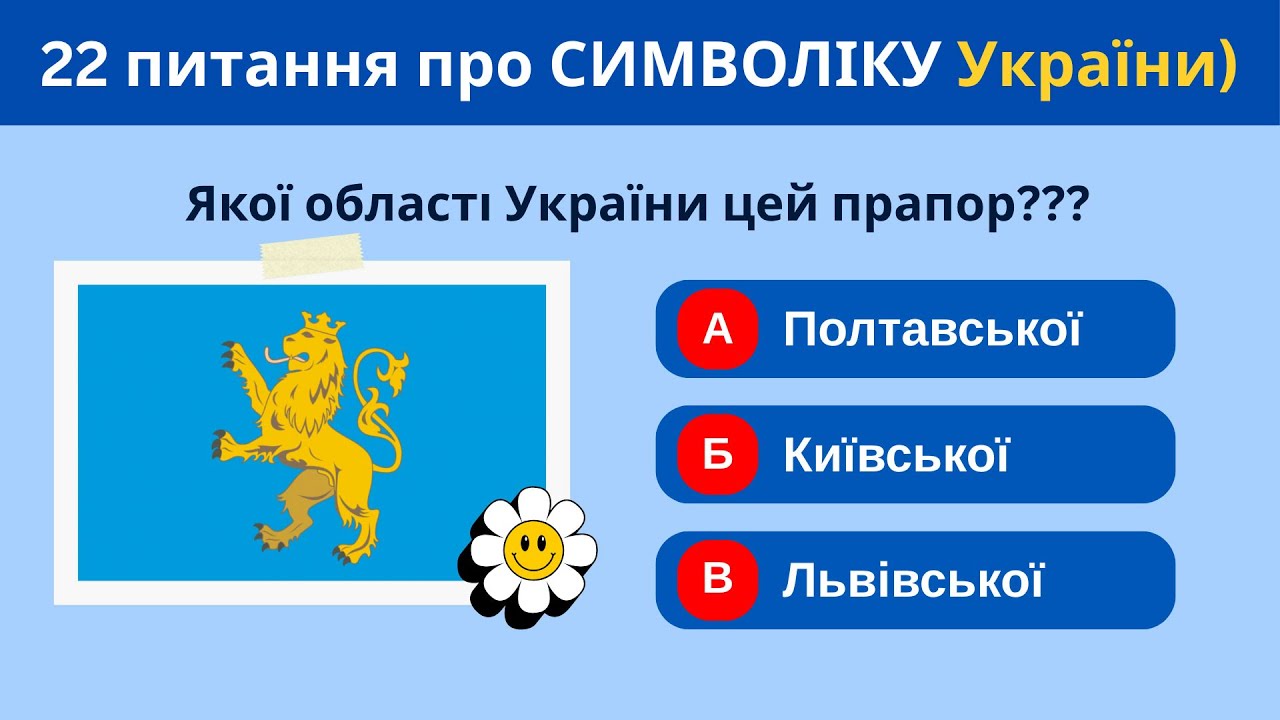 22 питання про СИМВОЛІКУ України)

Якої області України цей прапор???

А Полтавської

Б Київської

В Львівської